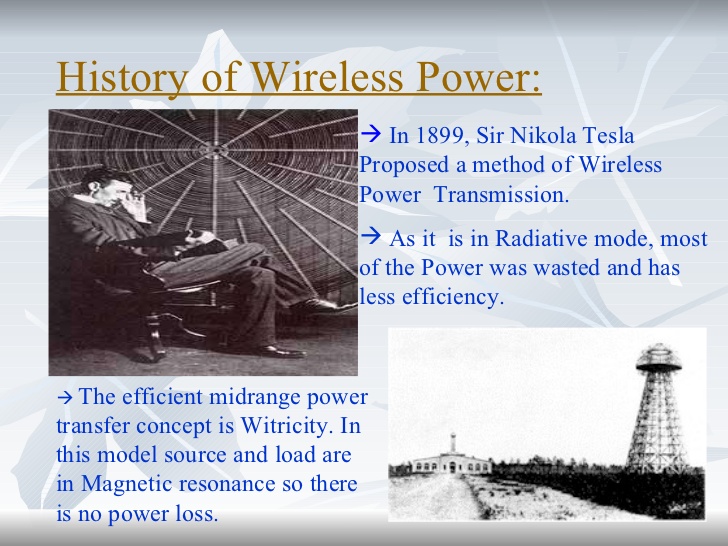 History of Wireless Power:

→ In 1899, Sir Nikola Tesla Proposed a method of Wireless Power Transmission.

→ As it is in Radiative mode, most of the Power was wasted and has less efficiency.

→ The efficient midrange power transfer concept is Witricity. In this model source and load are in Magnetic resonance so there is no power loss.